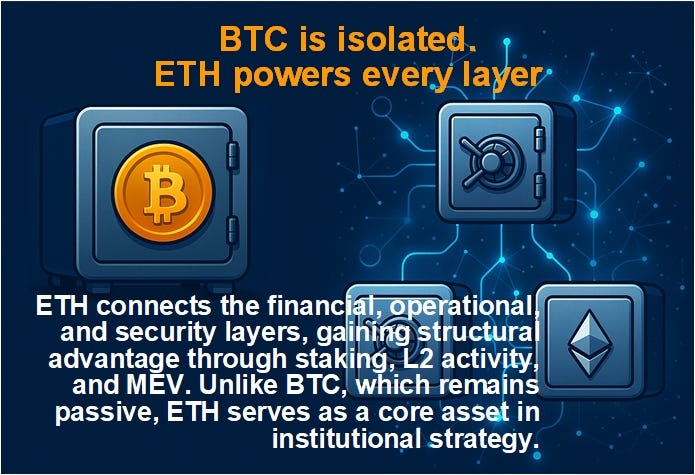 BTC is isolated.
ETH powers every layer

ETH connects the financial, operational, and security layers, gaining structural advantage through staking, L2 activity, and MEV. Unlike BTC, which remains passive, ETH serves as a core asset in institutional strategy.